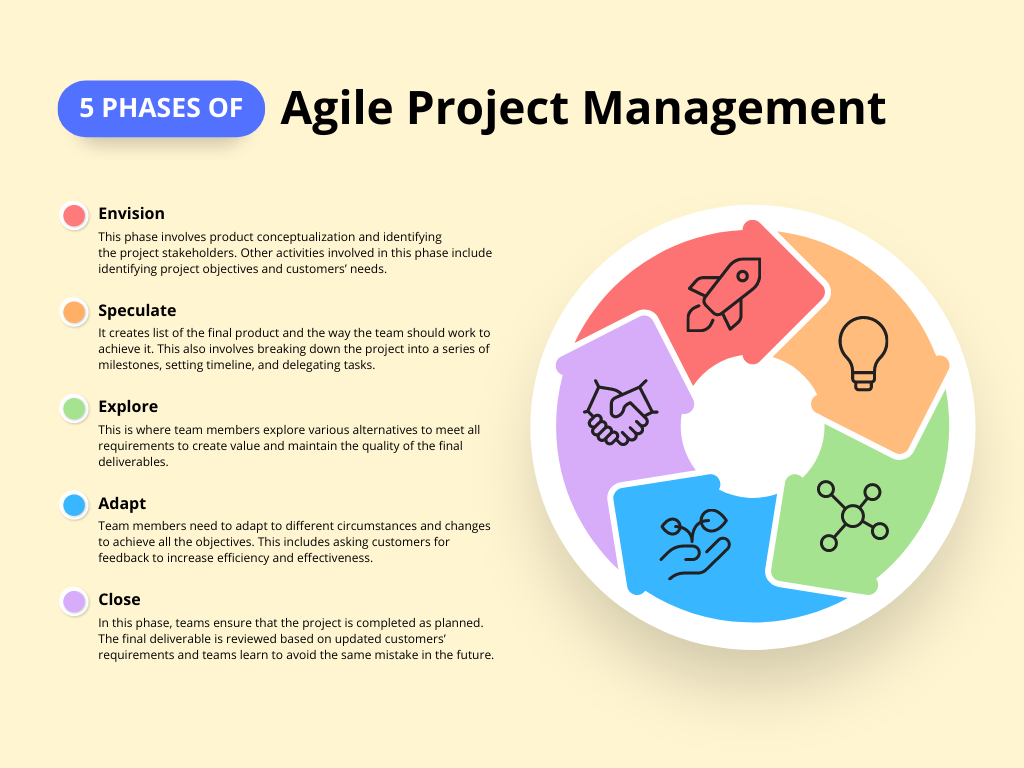 5 PHASES OF Agile Project Management

Envision
This phase involves product conceptualization and identifying the project stakeholders. Other activities involved in this phase include identifying project objectives and customers' needs.

Speculate
It creates list of the final product and the way the team should work to achieve it. This also involves breaking down the project into a series of milestones, setting timeline, and delegating tasks.

Explore
This is where team members explore various alternatives to meet all requirements to create value and maintain the quality of the final deliverables.

Adapt
Team members need to adapt to different circumstances and changes to achieve all the objectives. This includes asking customers for feedback to increase efficiency and effectiveness.

Close
In this phase, teams ensure that the project is completed as planned. The final deliverable is reviewed based on updated customers' requirements and teams learn to avoid the same mistake in the future.